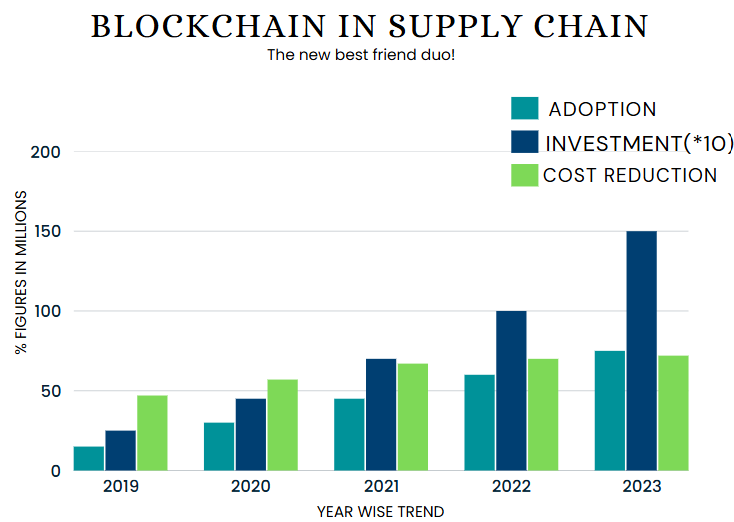 BLOCKCHAIN IN SUPPLY CHAIN
The new best friend duo!

ADOPTION
INVESTMENT(*10)
COST REDUCTION

% FIGURES IN MILLIONS

200
150
100
50
0

2019
2020
2021
2022
2023

YEAR WISE TREND